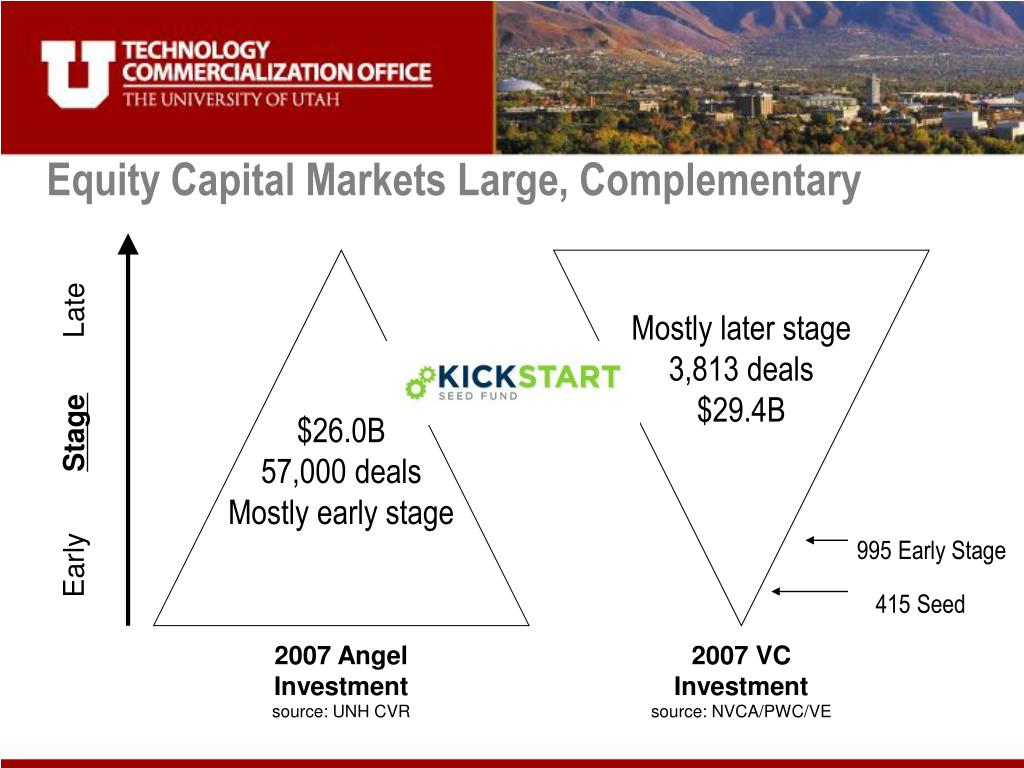 TECHNOLOGY COMMERCIALIZATION OFFICE
THE UNIVERSITY OF UTAH

Equity Capital Markets Large, Complementary

Late

Stage

Early

KICKSTART
SEED FUND

$26.0B
57,000 deals
Mostly early stage

Mostly later stage
3,813 deals
$29.4B

995 Early Stage

415 Seed

2007 Angel Investment
source: UNH CVR

2007 VC Investment
source: NVCA/PWC/VE